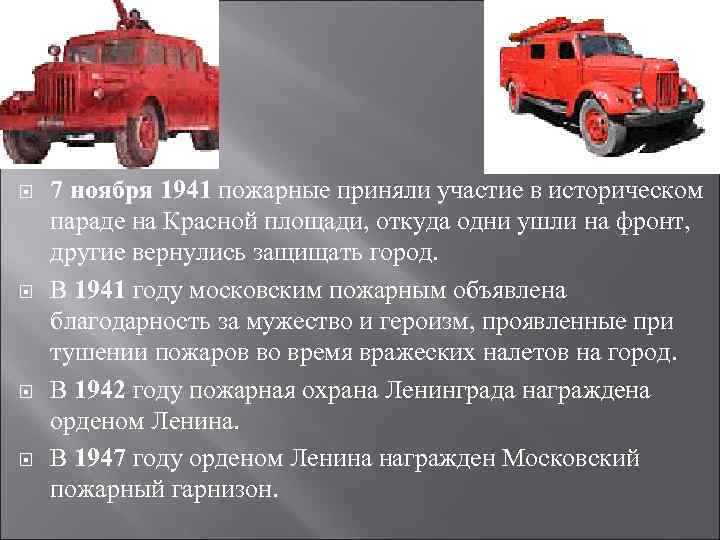 7 ноября 1941 пожарные приняли участие в историческом параде на Красной площади, откуда одни ушли на фронт, другие вернулись защищать город.

В 1941 году московским пожарным объявлена благодарность за мужество и героизм, проявленные при тушении пожаров во время вражеских налетов на город.

В 1942 году пожарная охрана Ленинграда награждена орденом Ленина.

В 1947 году орденом Ленина награжден Московский пожарный гарнизон.